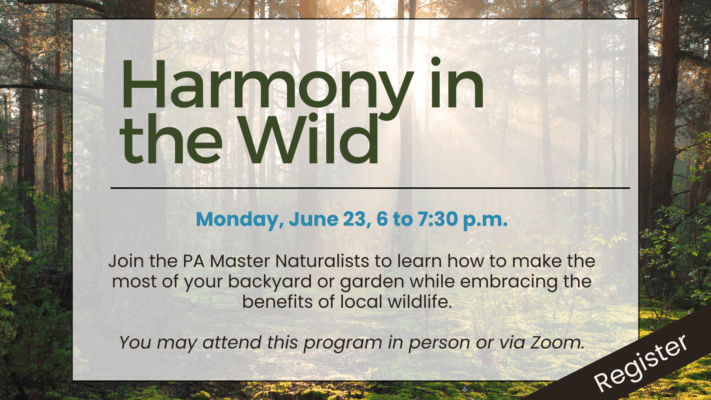 Harmony in the Wild

Monday, June 23, 6 to 7:30 p.m.

Join the PA Master Naturalists to learn how to make the most of your backyard or garden while embracing the benefits of local wildlife.

You may attend this program in person or via Zoom.

Register